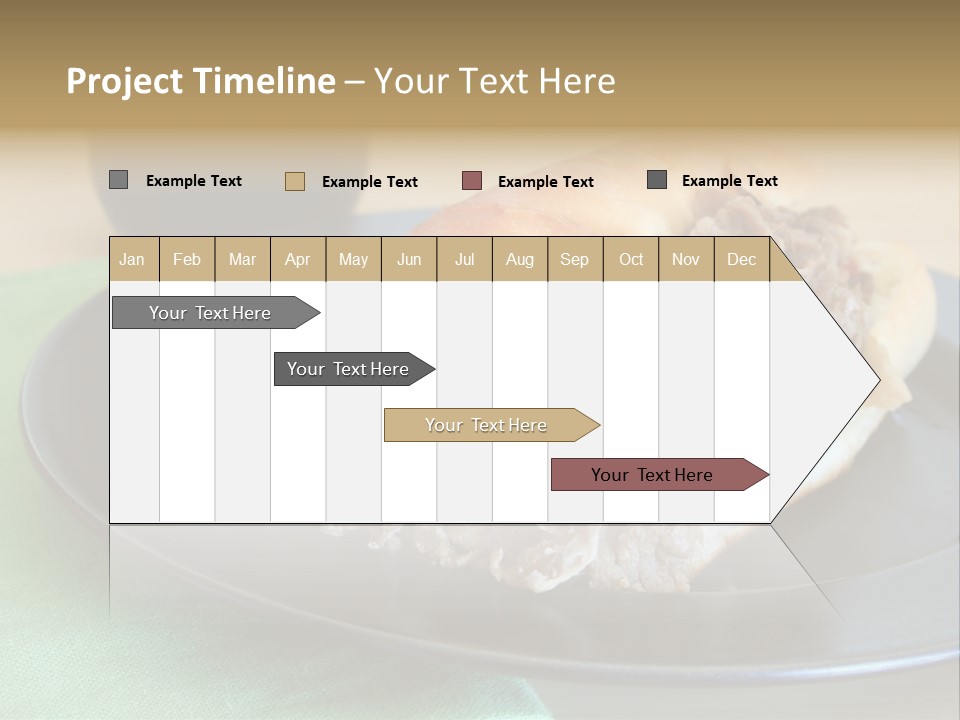 Project Timeline – Your Text Here

Example Text Example Text Example Text Example Text

| Jan | Feb | Mar | Apr | May | Jun | Jul | Aug | Sep | Oct | Nov | Dec |
|---|---|---|---|---|---|---|---|---|---|---|---|

Your Text Here

Your Text Here

Your Text Here

Your Text Here